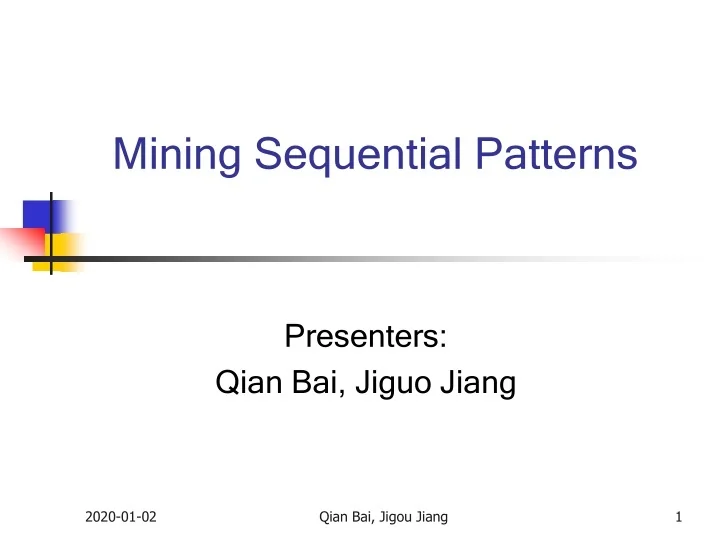 Mining Sequential Patterns

Presenters:
Qian Bai, Jiguo Jiang

2020-01-02

Qian Bai, Jigou Jiang

1